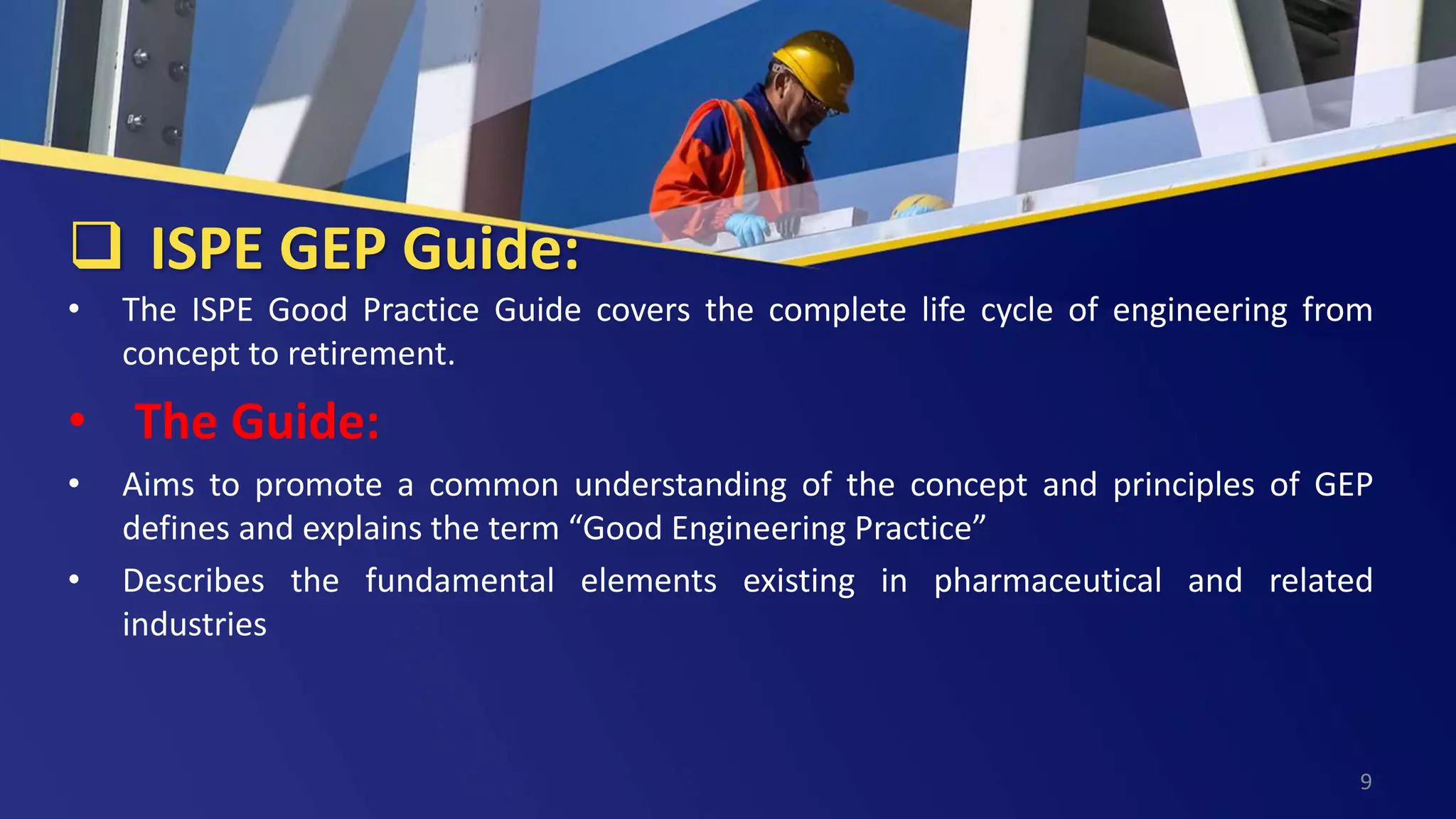 ❑ ISPE GEP Guide:

• The ISPE Good Practice Guide covers the complete life cycle of engineering from concept to retirement.

• The Guide:

• Aims to promote a common understanding of the concept and principles of GEP defines and explains the term “Good Engineering Practice”

• Describes the fundamental elements existing in pharmaceutical and related industries

9